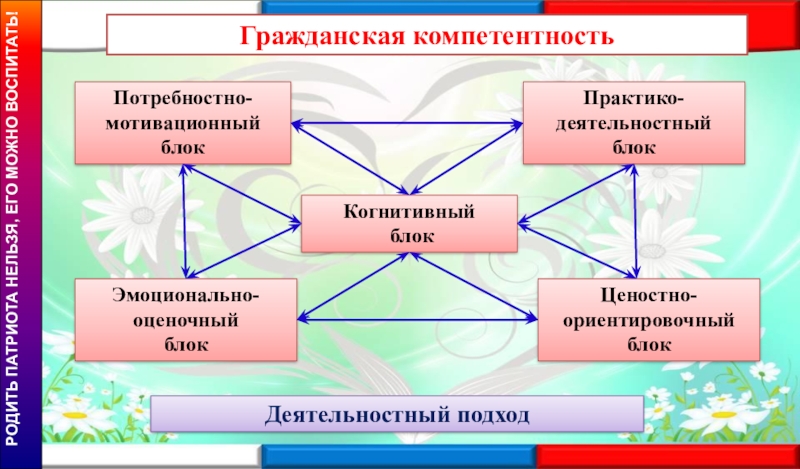 РОДИТЬ ПАТРИОТА НЕЛЬЗЯ, ЕГО МОЖНО ВОСПИТАТЬ!

Гражданская компетентность

Потребностно-мотивационный блок

Практико-деятельностный блок

Когнитивный блок

Эмоционально-оценочный блок

Ценостно-ориентировочный блок

Деятельностный подход